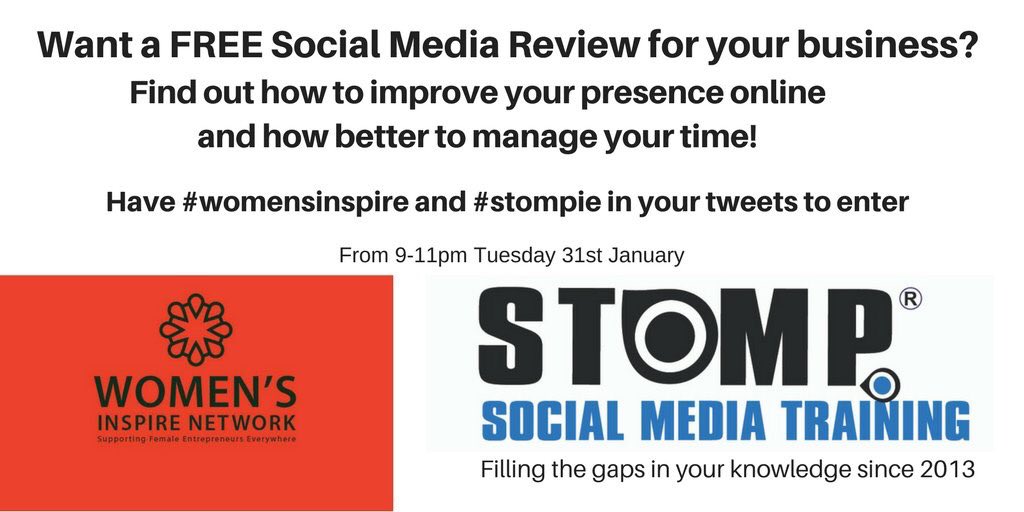 Want a FREE Social Media Review for your business?
Find out how to improve your presence online and how better to manage your time!

Have #womensinspire and #stompie in your tweets to enter

From 9-11pm Tuesday 31st January

WOMEN'S INSPIRE NETWORK
Supporting Female Entrepreneurs Everywhere

STOMP®
SOCIAL MEDIA TRAINING
Filling the gaps in your knowledge since 2013